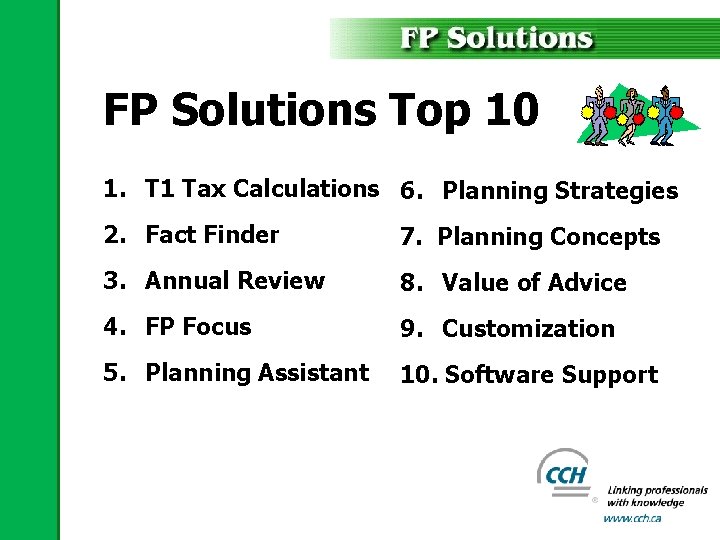 FP Solutions

FP Solutions Top 10

1. T1 Tax Calculations
2. Fact Finder
3. Annual Review
4. FP Focus
5. Planning Assistant

6. Planning Strategies
7. Planning Concepts
8. Value of Advice
9. Customization
10. Software Support

CCH
Linking professionals with knowledge
www.cch.ca